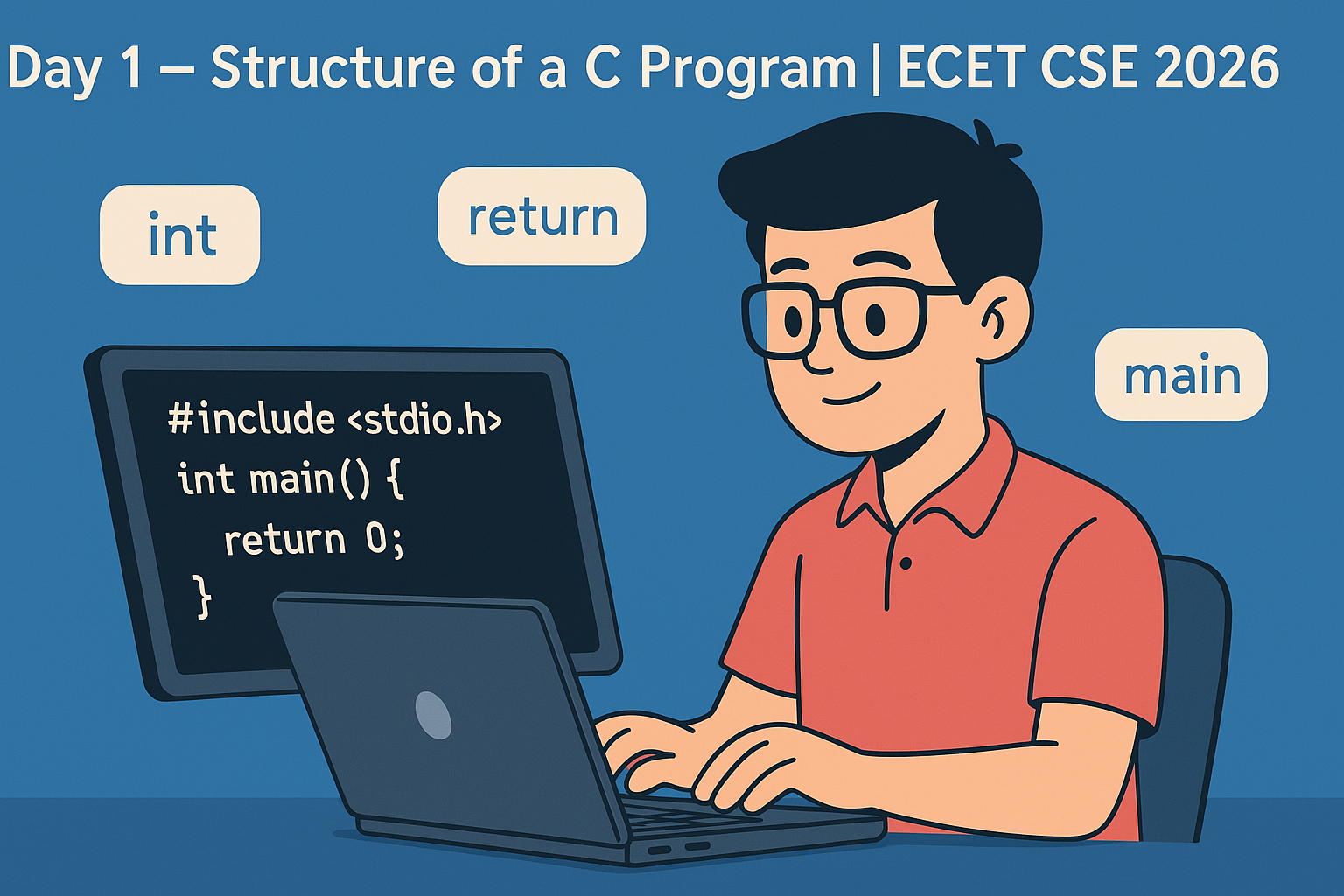 Day 1 – Structure of a C Program | ECET CSE 2026

int

return

main

#include <stdio.h>
int main() {
return 0;
}